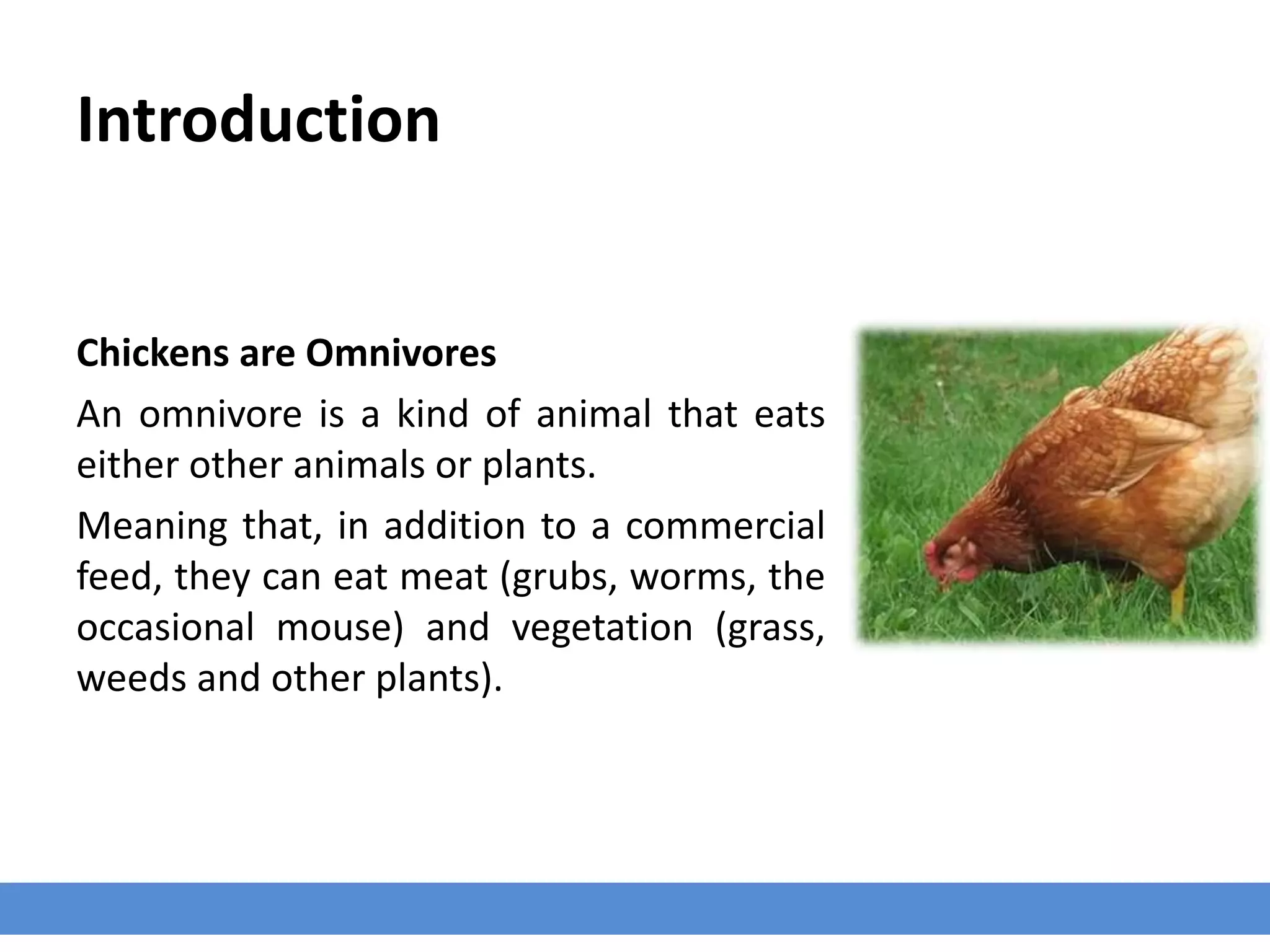 Introduction

Chickens are Omnivores

An omnivore is a kind of animal that eats either other animals or plants.

Meaning that, in addition to a commercial feed, they can eat meat (grubs, worms, the occasional mouse) and vegetation (grass, weeds and other plants).